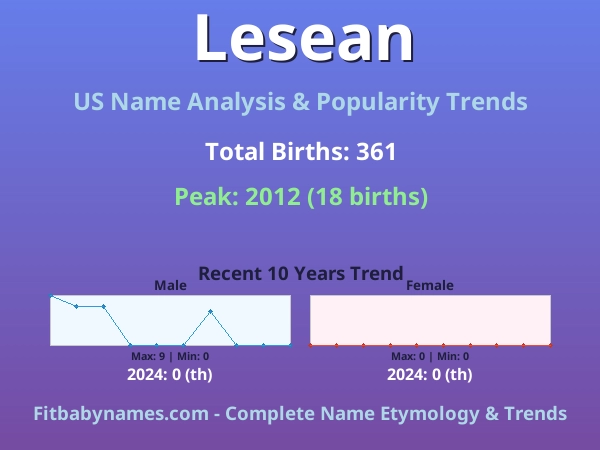 Lesean

US Name Analysis & Popularity Trends

Total Births: 361

Peak: 2012 (18 births)

Recent 10 Years Trend

Male

Max: 9 | Min: 0

2024: 0 (th)

Female

Max: 0 | Min: 0

2024: 0 (th)

Fitbabynames.com - Complete Name Etymology & Trends